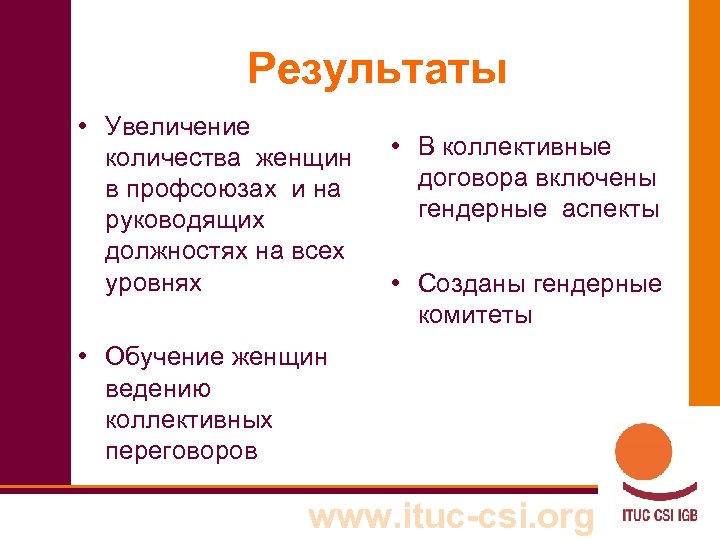 Результаты

• Увеличение количества женщин в профсоюзах и на руководящих должностях на всех уровнях

• Обучение женщин ведению коллективных переговоров

• В коллективные договора включены гендерные аспекты

• Созданы гендерные комитеты

www.ituc-csi.org

ITUC CSI IGB